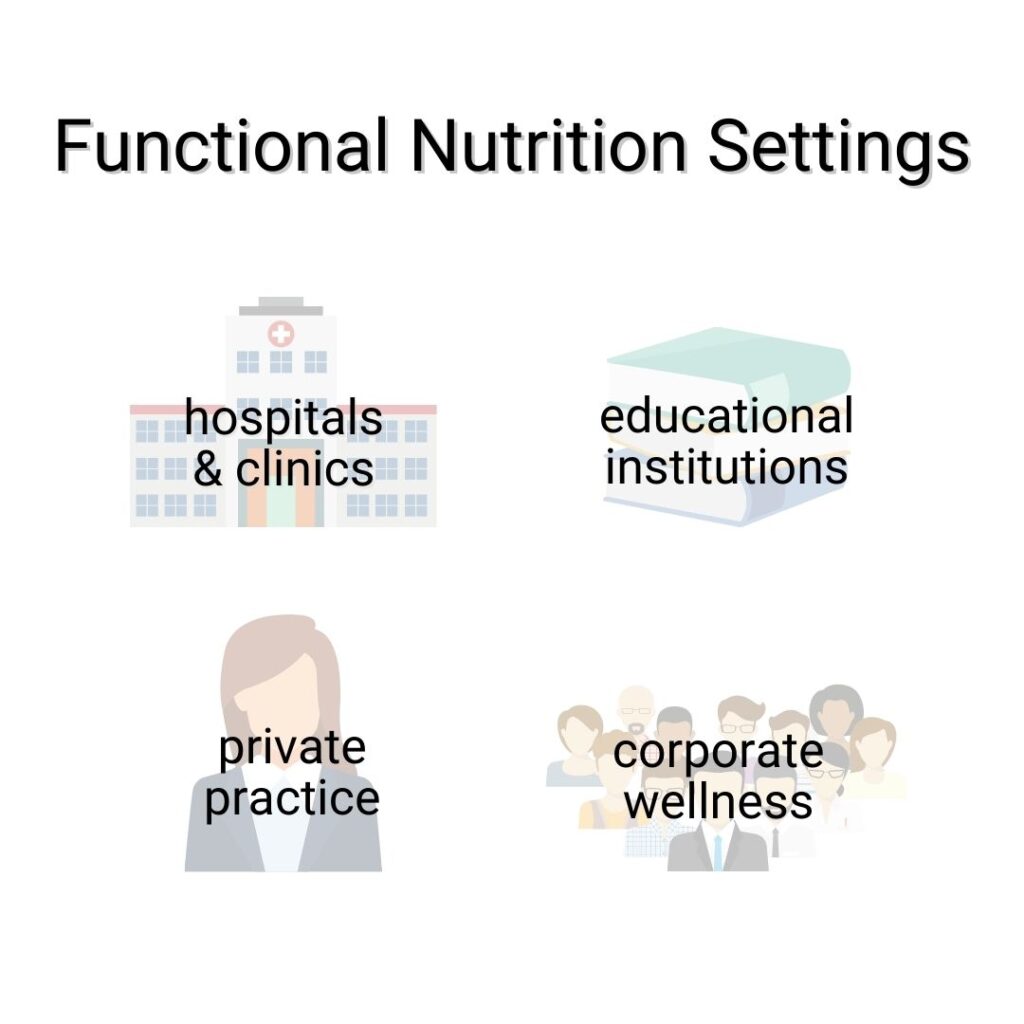 Functional Nutrition Settings

hospitals & clinics

educational institutions

private practice

corporate wellness